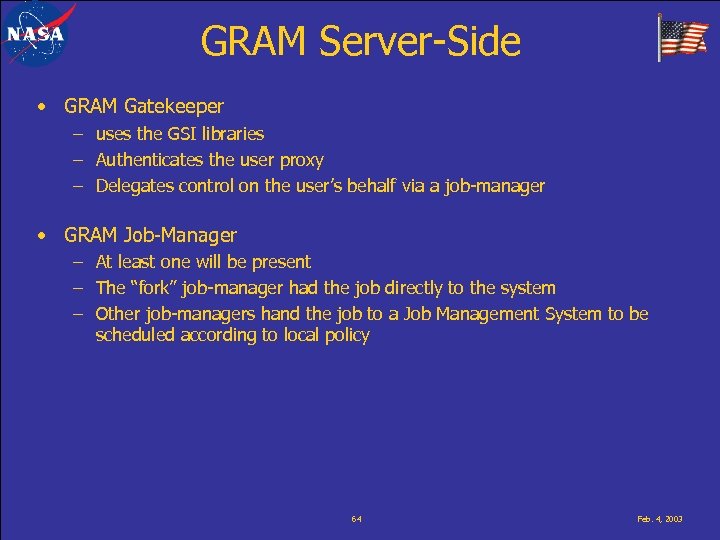 NASA

GRAM Server-Side

• GRAM Gatekeeper
– uses the GSI libraries
– Authenticates the user proxy
– Delegates control on the user's behalf via a job-manager

• GRAM Job-Manager
– At least one will be present
– The "fork" job-manager had the job directly to the system
– Other job-managers hand the job to a Job Management System to be scheduled according to local policy

64

Feb. 4, 2003